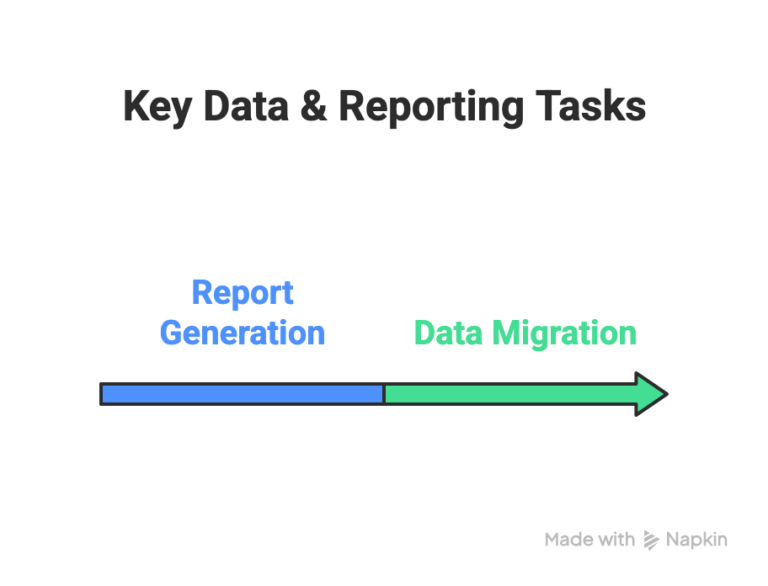 Key Data & Reporting Tasks

Report Generation

Data Migration

Made with Napkin